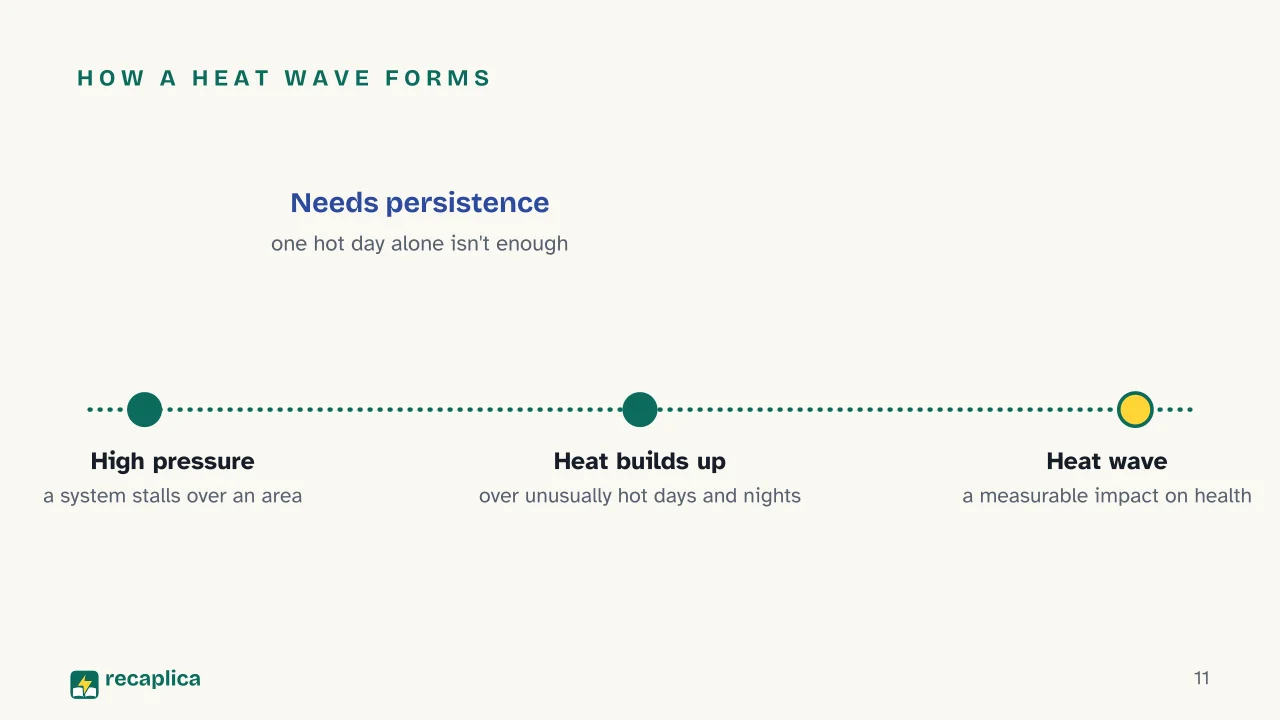 HOW A HEAT WAVE FORMS

Needs persistence
one hot day alone isn't enough

High pressure
a system stalls over an area

Heat builds up
over unusually hot days and nights

Heat wave
a measurable impact on health

recaplica

11